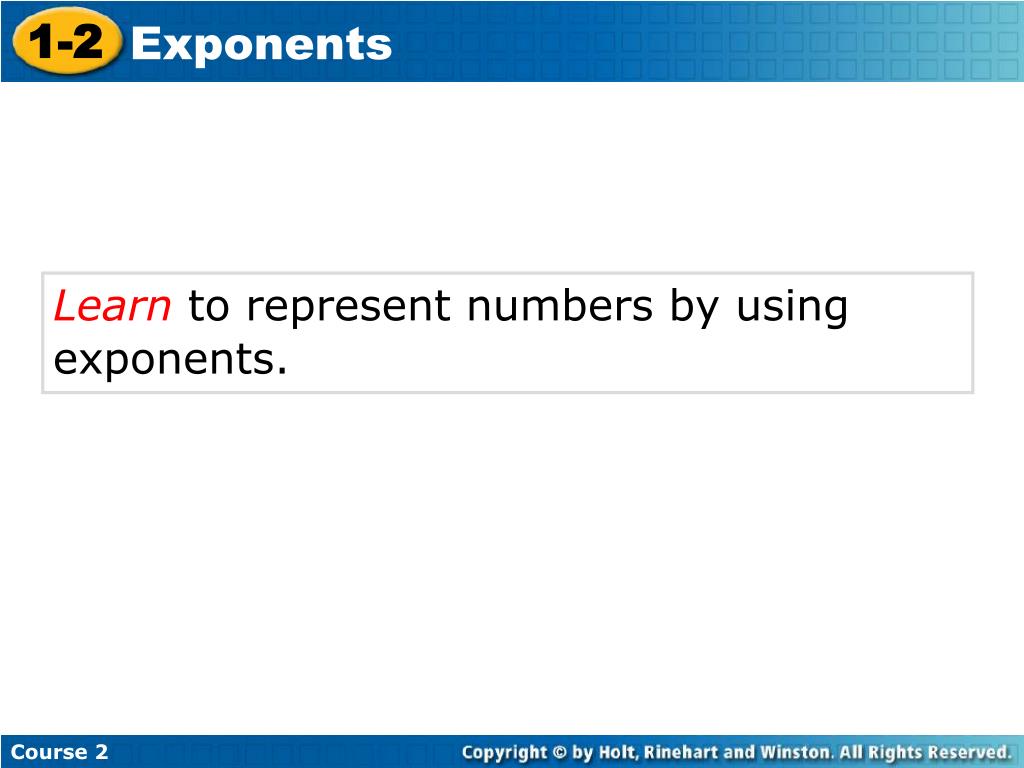 1-2 Exponents

Learn to represent numbers by using exponents.

Course 2

Copyright © by Holt, Rinehart and Winston. All Rights Reserved.